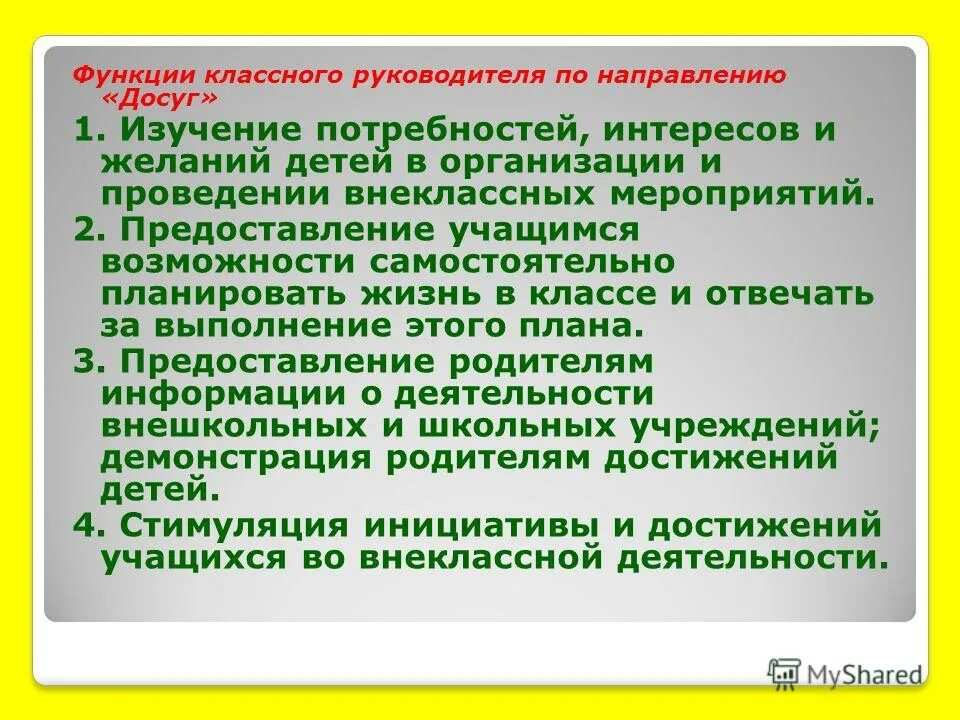 Функции классного руководителя по направлению «Досуг»

1. Изучение потребностей, интересов и желаний детей в организации и проведении внеклассных мероприятий.

2. Предоставление учащимся возможности самостоятельно планировать жизнь в классе и отвечать за выполнение этого плана.

3. Предоставление родителям информации о деятельности внешкольных и школьных учреждений; демонстрация родителям достижений детей.

4. Стимуляция инициативы и достижений учащихся во внеклассной деятельности.

MyShared